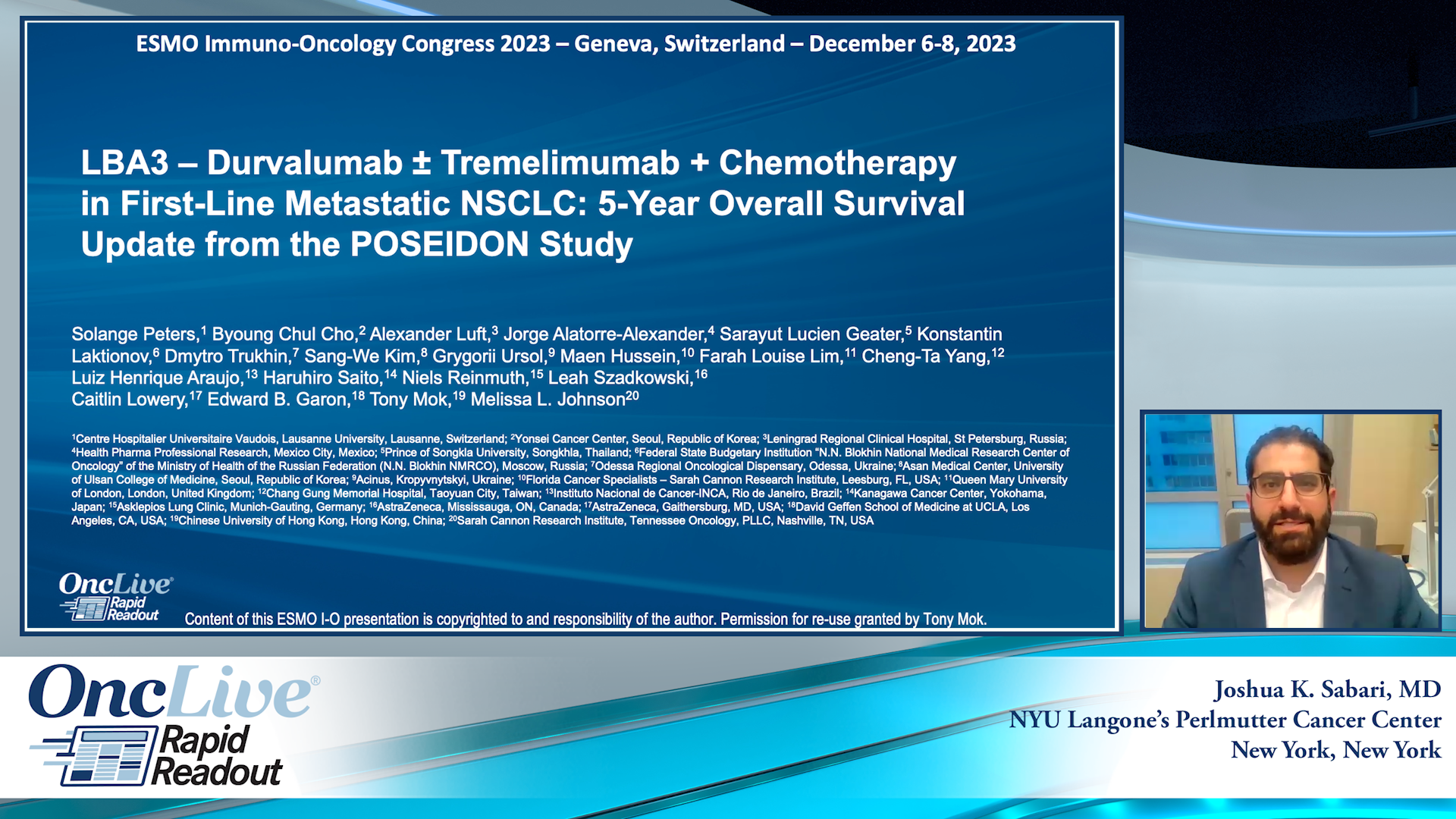 ESMO Immuno-Oncology Congress 2023 – Geneva, Switzerland – December 6-8, 2023

LBA3 – Durvalumab ± Tremelimumab + Chemotherapy in First-Line Metastatic NSCLC: 5-Year Overall Survival Update from the POSEIDON Study

Solange Peters,$^1$ Byoung Chul Cho,$^2$ Alexander Luft,$^3$ Jorge Alatorre-Alexander,$^4$ Sarayut Lucien Geater,$^5$ Konstantin Laktionov,$^6$ Dmytro Trukhin,$^7$ Sang-We Kim,$^8$ Grygorii Ursol,$^9$ Maen Hussein,$^{10}$ Farah Louise Lim,$^{11}$ Cheng-Ta Yang,$^{12}$ Luiz Henrique Araujo,$^{13}$ Haruhiro Saito,$^{14}$ Niels Reinmuth,$^{15}$ Leah Szadkowski,$^{16}$ Caitlin Lowery,$^{17}$ Edward B. Garon,$^{18}$ Tony Mok,$^{19}$ Melissa L. Johnson$^{20}$

$^1$Centre Hospitalier Universitaire Vaudois, Lausanne University, Lausanne, Switzerland; $^2$Yonsei Cancer Center, Seoul, Republic of Korea; $^3$Leningrad Regional Clinical Hospital, St Petersburg, Russia; $^4$Health Pharma Professional Research, Mexico City, Mexico; $^5$Prince of Songkla University, Songkhla, Thailand; $^6$Federal State Budgetary Institution "N.N. Blokhin National Medical Research Center of Oncology" of the Ministry of Health of the Russian Federation (N.N. Blokhin NMRCO), Moscow, Russia; $^7$Odessa Regional Oncological Dispensary, Odessa, Ukraine; $^8$Asan Medical Center, University of Ulsan College of Medicine, Seoul, Republic of Korea; $^9$Acinus, Kropyvnytskyi, Ukraine; $^{10}$Florida Cancer Specialists – Sarah Cannon Research Institute, Leesburg, FL, USA; $^{11}$Queen Mary University of London, London, United Kingdom; $^{12}$Chang Gung Memorial Hospital, Taoyuan City, Taiwan; $^{13}$Instituto Nacional de Cancer-INCA, Rio de Janeiro, Brazil; $^{14}$Kanagawa Cancer Center, Yokohama, Japan; $^{15}$Asklepios Lung Clinic, Munich-Gauting, Germany; $^{16}$AstraZeneca, Mississauga, ON, Canada; $^{17}$AstraZeneca, Gaithersburg, MD, USA; $^{18}$David Geffen School of Medicine at UCLA, Los Angeles, CA, USA; $^{19}$Chinese University of Hong Kong, Hong Kong, China; $^{20}$Sarah Cannon Research Institute, Tennessee Oncology, PLLC, Nashville, TN, USA

OncLive Rapid Readout
Content of this ESMO I-O presentation is copyrighted to and responsibility of the author. Permission for re-use granted by Tony Mok.

OncLive® Rapid Readout

Joshua K. Sabari, MD
NYU Langone's Perlmutter Cancer Center
New York, New York